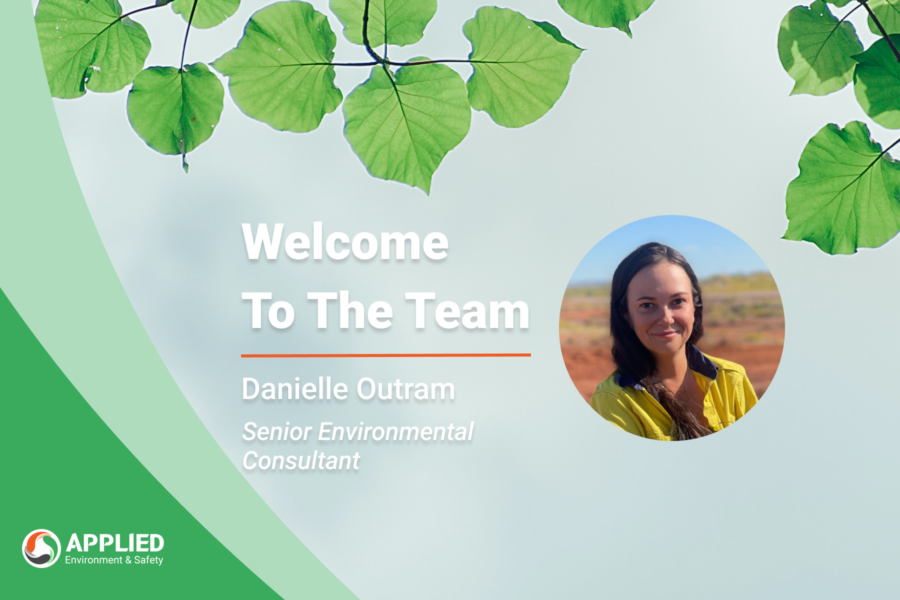 Welcome To The Team

Danielle Outram

Senior Environmental Consultant

APPLIED
Environment & Safety